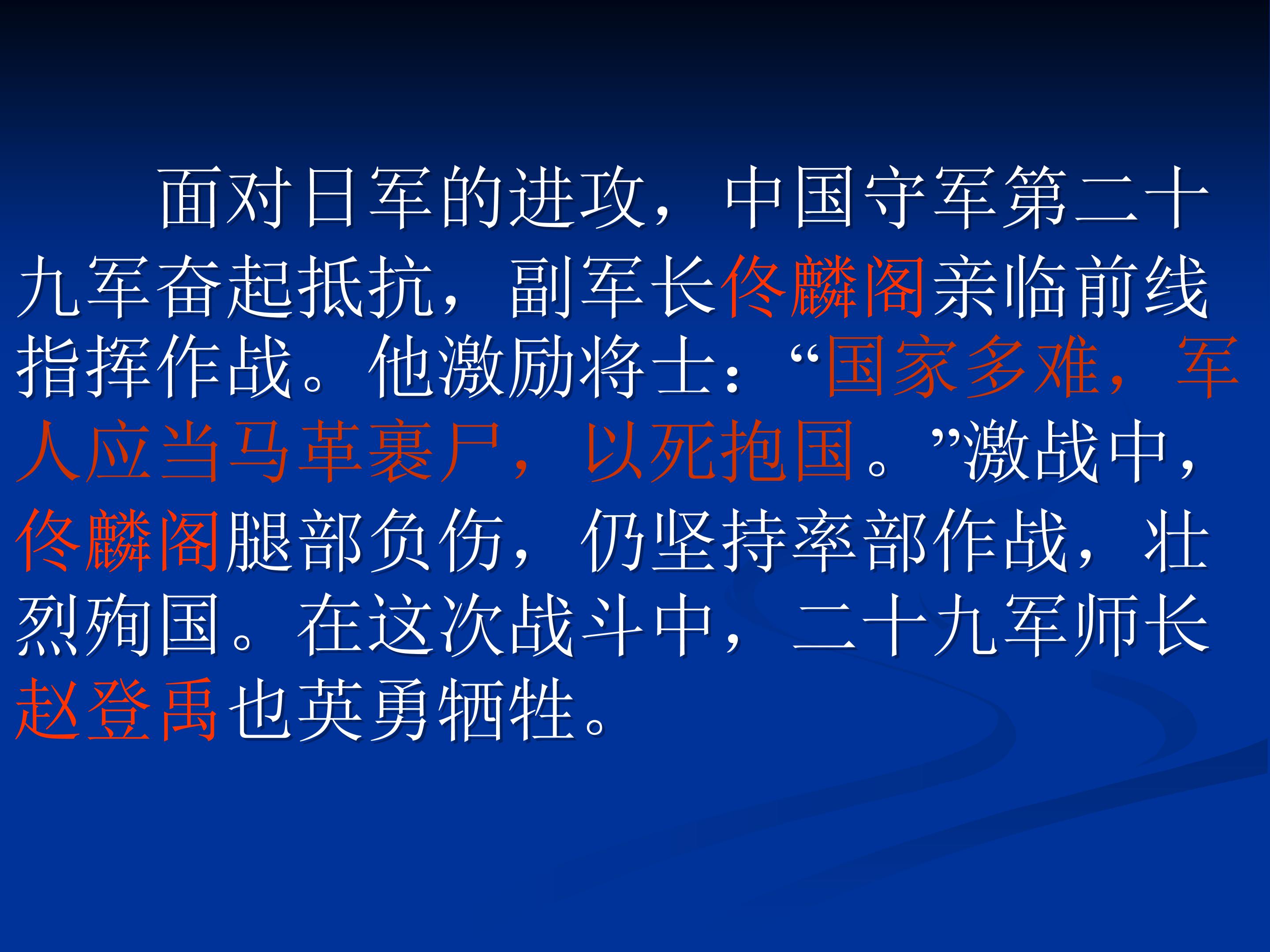 面对日军的进攻，中国守军第二十九军奋起抵抗，副军长佟麟阁亲临前线指挥作战。他激励将士：“国家多难，军人应当马革裹尸，以死抱国。”激战中，佟麟阁腿部负伤，仍坚持率部作战，壮烈殉国。在这次战斗中，二十九军师长赵登禹也英勇牺牲。